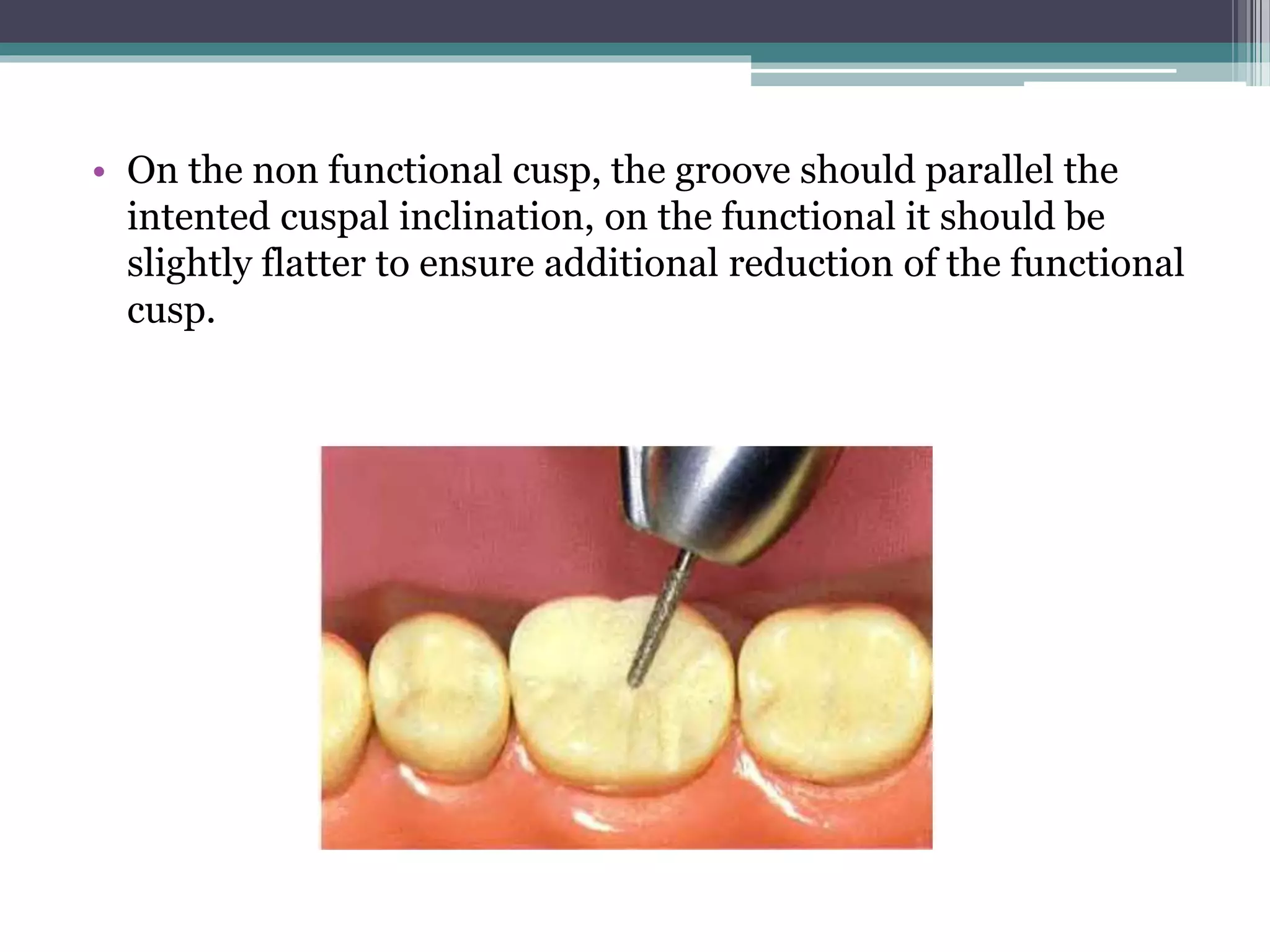 • On the non functional cusp, the groove should parallel the intented cuspal inclination, on the functional it should be slightly flatter to ensure additional reduction of the functional cusp.